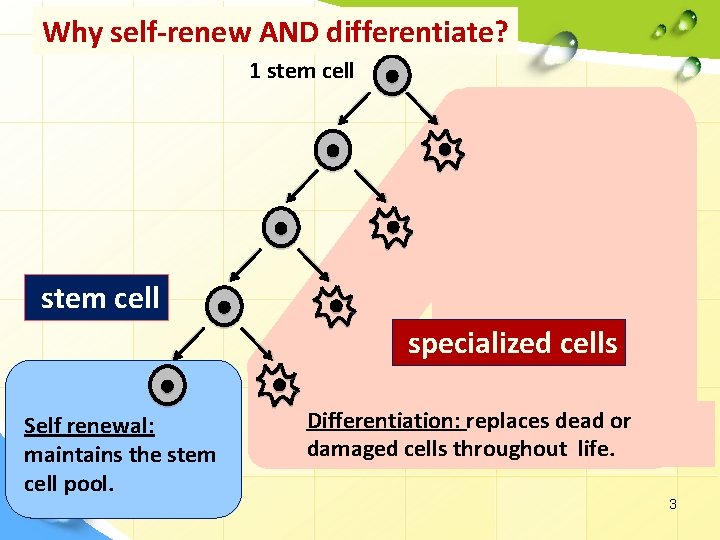 Why self-renew AND differentiate?

1 stem cell

stem cell

specialized cells

Self renewal: maintains the stem cell pool.

Differentiation: replaces dead or damaged cells throughout life.

3